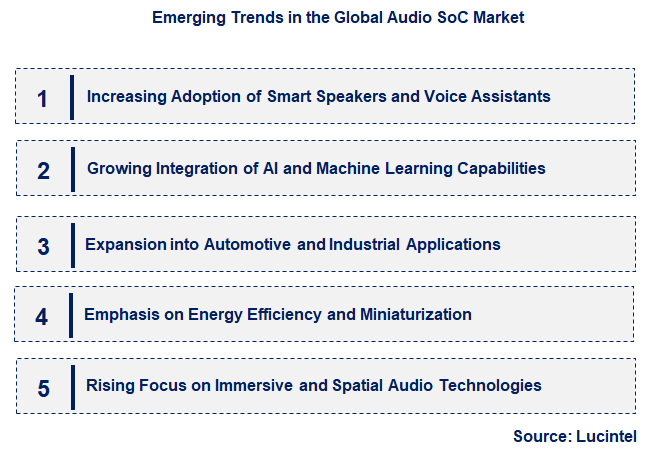 Emerging Trends in the Global Audio SoC Market

1 Increasing Adoption of Smart Speakers and Voice Assistants

2 Growing Integration of AI and Machine Learning Capabilities

3 Expansion into Automotive and Industrial Applications

4 Emphasis on Energy Efficiency and Miniaturization

5 Rising Focus on Immersive and Spatial Audio Technologies

Source: Lucintel